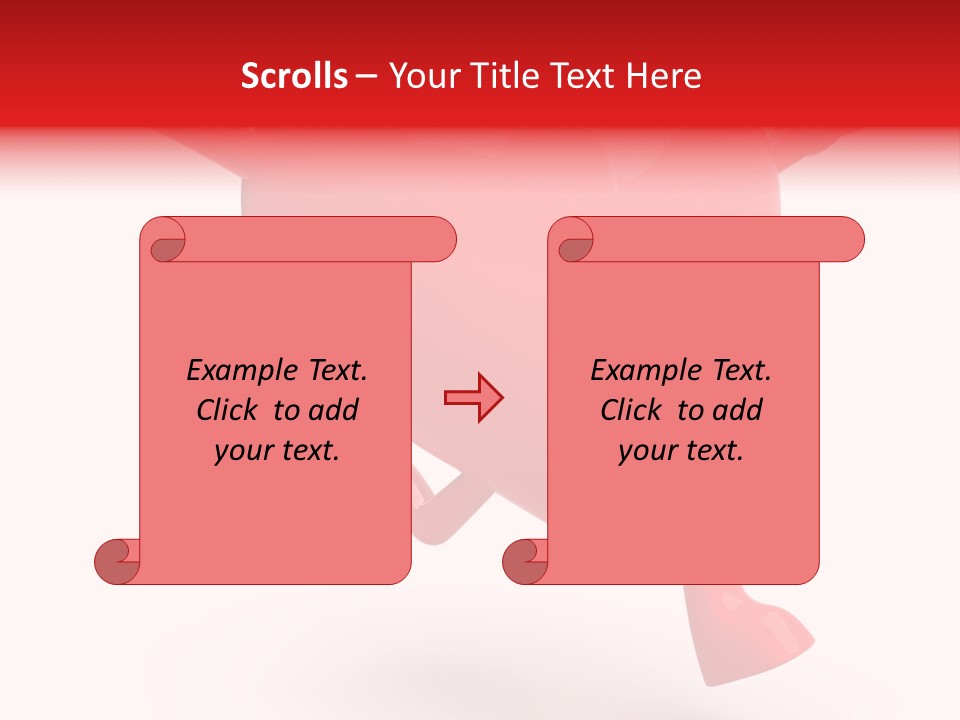 Scrolls – Your Title Text Here

Example Text. Click to add your text.

Example Text. Click to add your text.